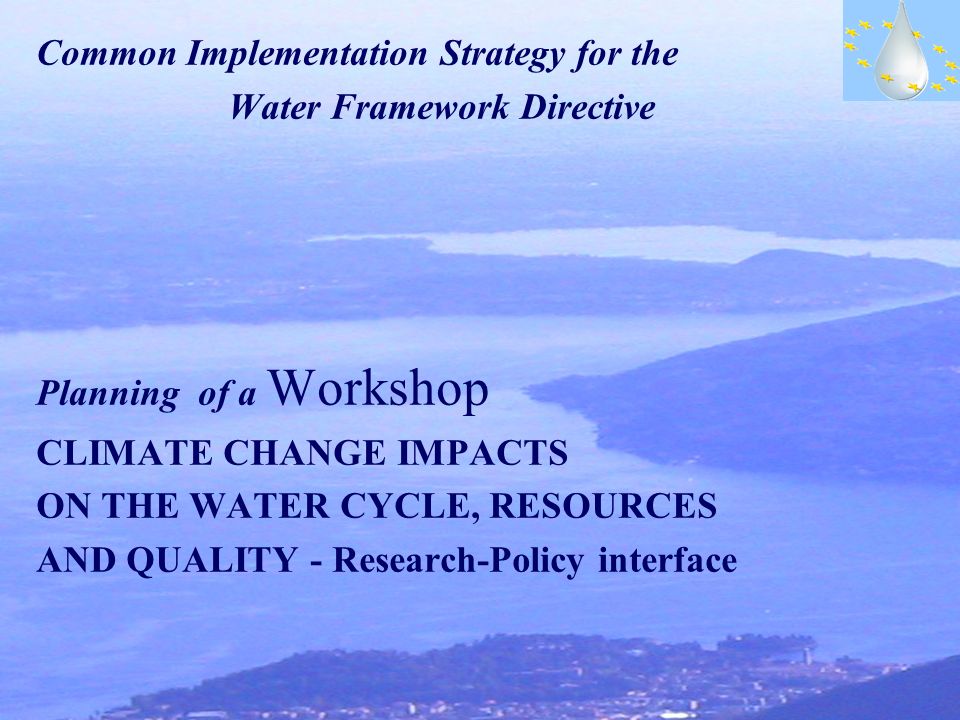 Common Implementation Strategy for the
Water Framework Directive

Planning of a Workshop
CLIMATE CHANGE IMPACTS
ON THE WATER CYCLE, RESOURCES
AND QUALITY - Research-Policy interface